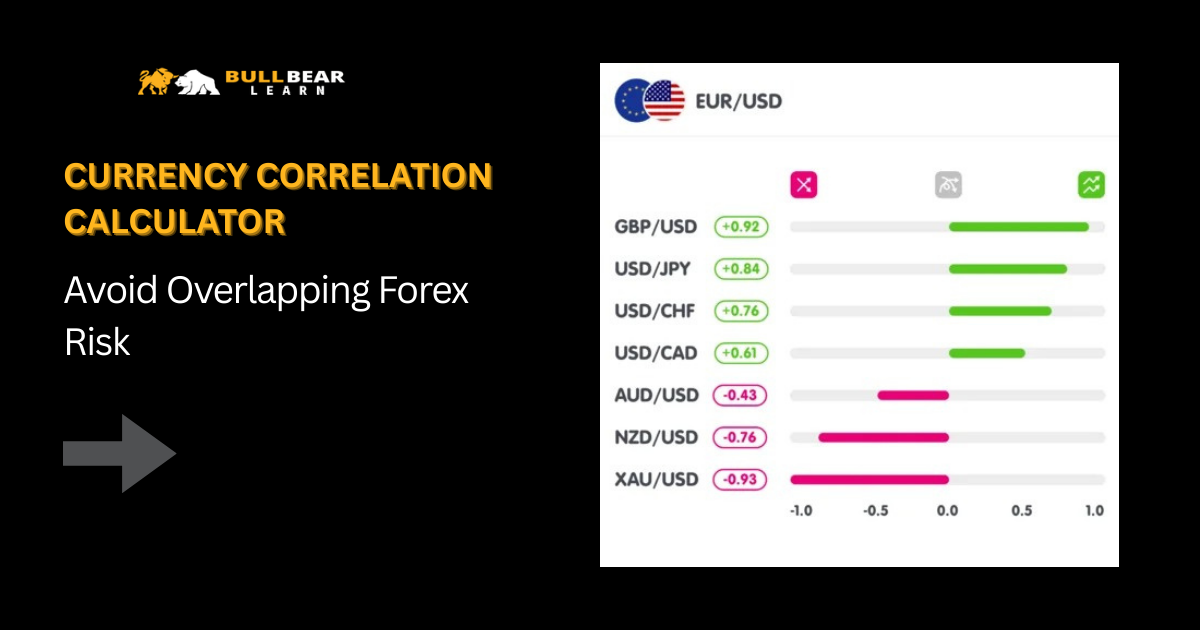 BULL BEAR
LEARN

CURRENCY CORRELATION CALCULATOR

Avoid Overlapping Forex Risk

EUR/USD

GBP/USD +0.92
USD/JPY +0.84
USD/CHF +0.76
USD/CAD +0.61
AUD/USD -0.43
NZD/USD -0.76
XAU/USD -0.93

-1.0 -0.5 0.0 0.5 1.0